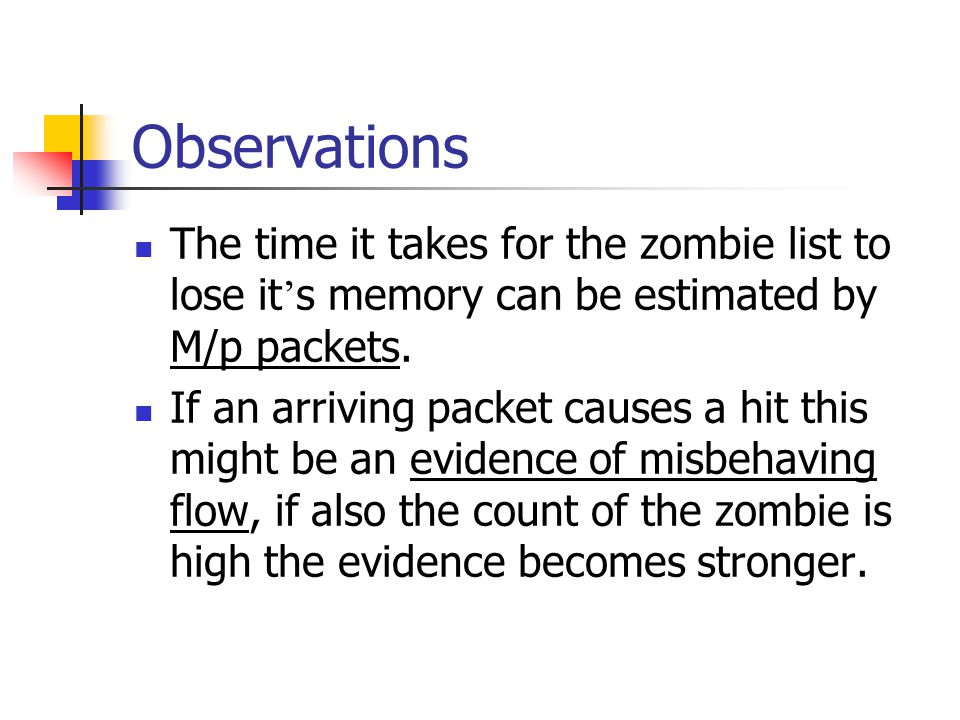 Observations

- The time it takes for the zombie list to lose it’s memory can be estimated by M/p packets.
- If an arriving packet causes a hit this might be an evidence of misbehaving flow, if also the count of the zombie is high the evidence becomes stronger.